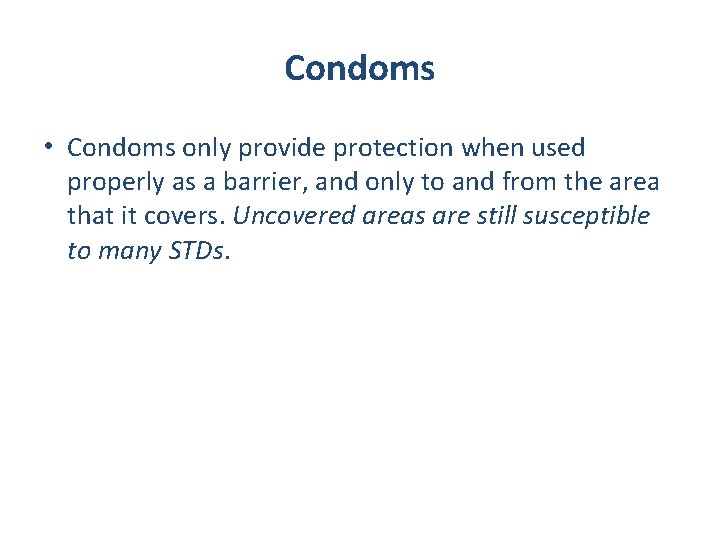 Condoms

• Condoms only provide protection when used properly as a barrier, and only to and from the area that it covers. Uncovered areas are still susceptible to many STDs.